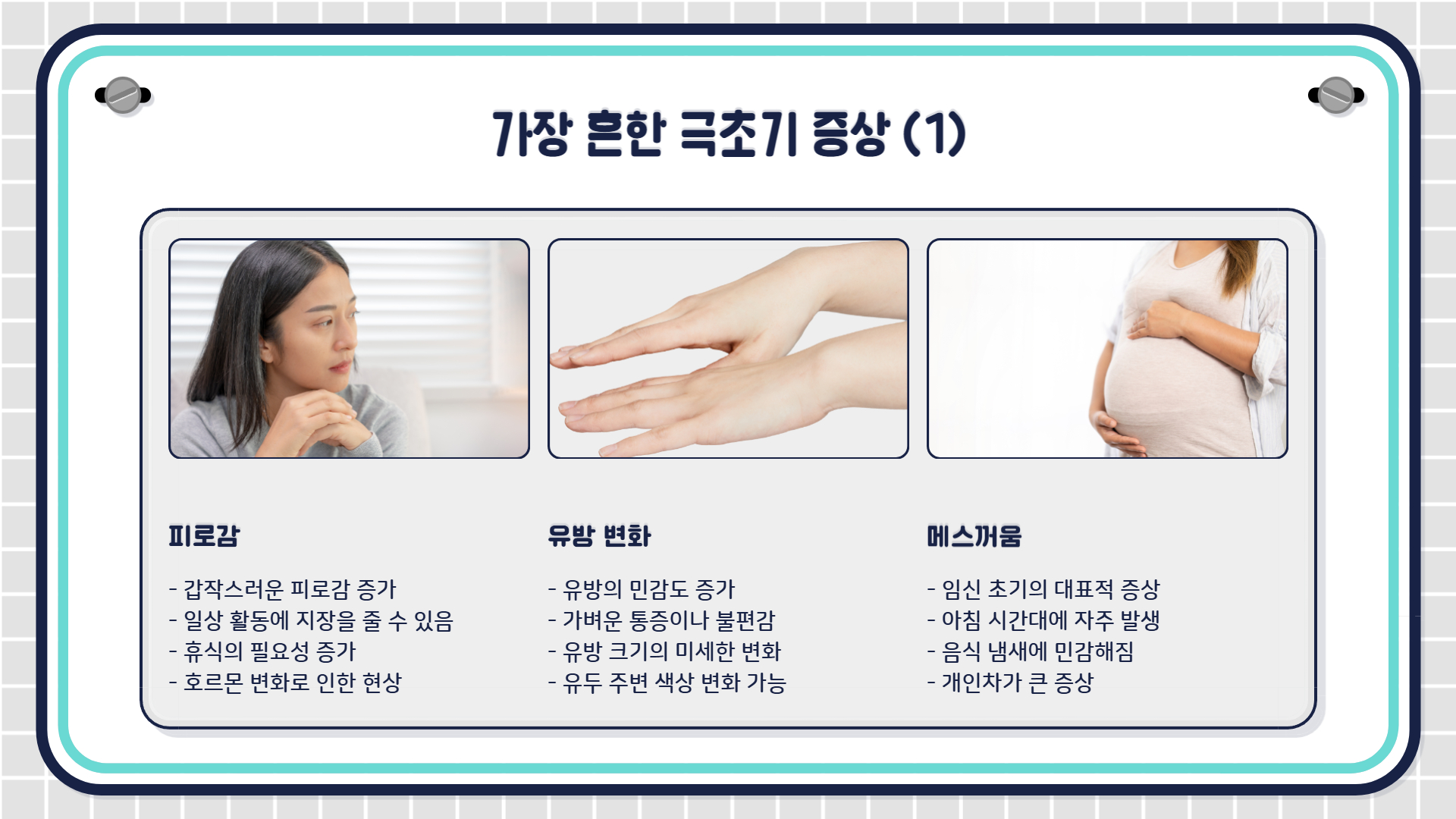 가장 흔한 극초기 증상 (1)

피로감

- 갑작스러운 피로감 증가
- 일상 활동에 지장을 줄 수 있음
- 휴식의 필요성 증가
- 호르몬 변화로 인한 현상

유방 변화

- 유방의 민감도 증가
- 가벼운 통증이나 불편감
- 유방 크기의 미세한 변화
- 유두 주변 색상 변화 가능

메스꺼움

- 임신 초기의 대표적 증상
- 아침 시간대에 자주 발생
- 음식 냄새에 민감해짐
- 개인차가 큰 증상